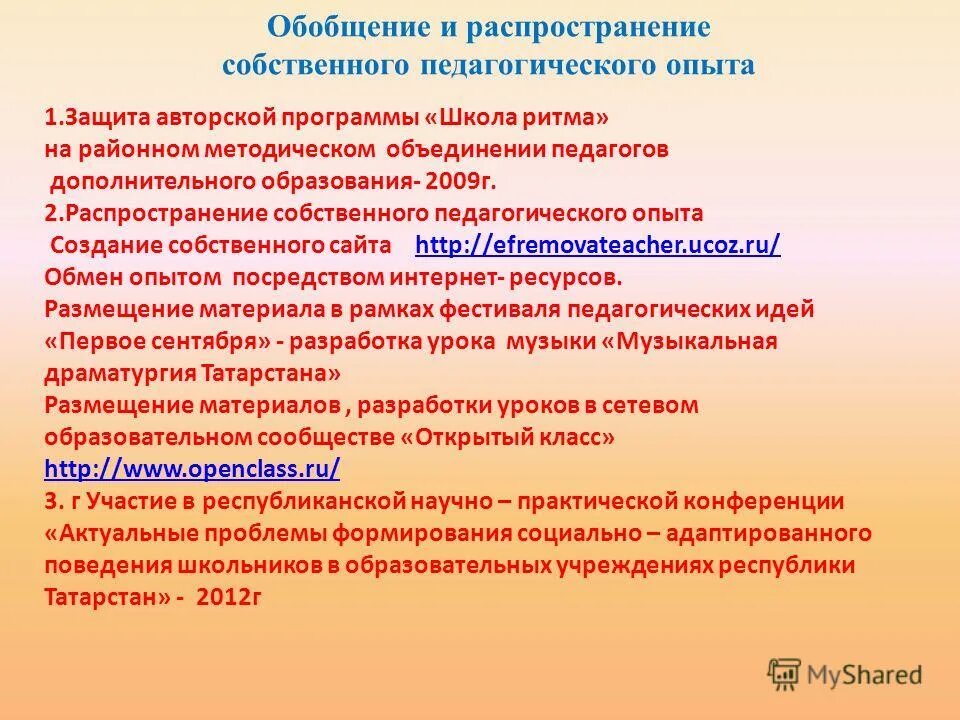 Обобщение и распространение собственного педагогического опыта

1.Защита авторской программы «Школа ритма» на районном методическом объединении педагогов дополнительного образования- 2009г.
2.Распространение собственного педагогического опыта
Создание собственного сайта http://efremovateacher.ucoz.ru/
Обмен опытом посредством интернет- ресурсов.
Размещение материала в рамках фестиваля педагогических идей «Первое сентября» - разработка урока музыки «Музыкальная драматургия Татарстана»
Размещение материалов , разработки уроков в сетевом образовательном сообществе «Открытый класс» http://www.openclass.ru/
3. г Участие в республиканской научно – практической конференции «Актуальные проблемы формирования социально – адаптированного поведения школьников в образовательных учреждениях республики Татарстан» - 2012г

MyShared